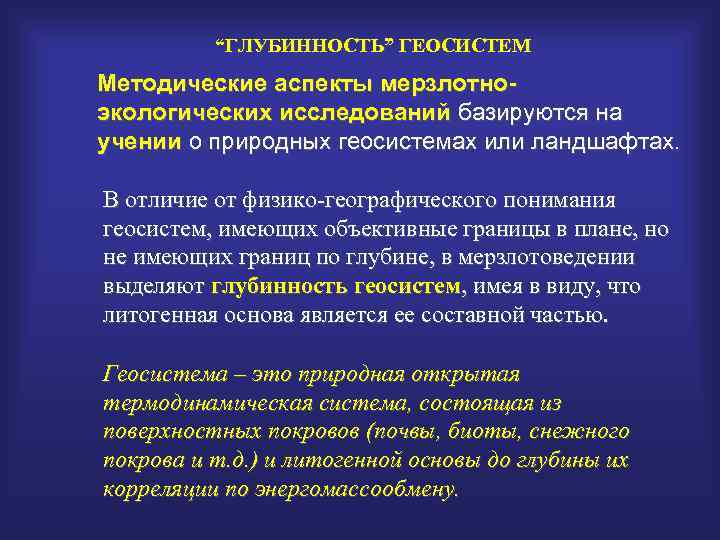 “ГЛУБИННОСТЬ” ГЕОСИСТЕМ

Методические аспекты мерзлотно-экологических исследований базируются на учении о природных геосистемах или ландшафтах.

В отличие от физико-географического понимания геосистем, имеющих объективные границы в плане, но не имеющих границ по глубине, в мерзлотоведении выделяют глубинность геосистем, имея в виду, что литогенная основа является ее составной частью.

Геосистема – это природная открытая термодинамическая система, состоящая из поверхностных покровов (почвы, биоты, снежного покрова и т.д.) и литогенной основы до глубины их корреляции по энергомассообмену.